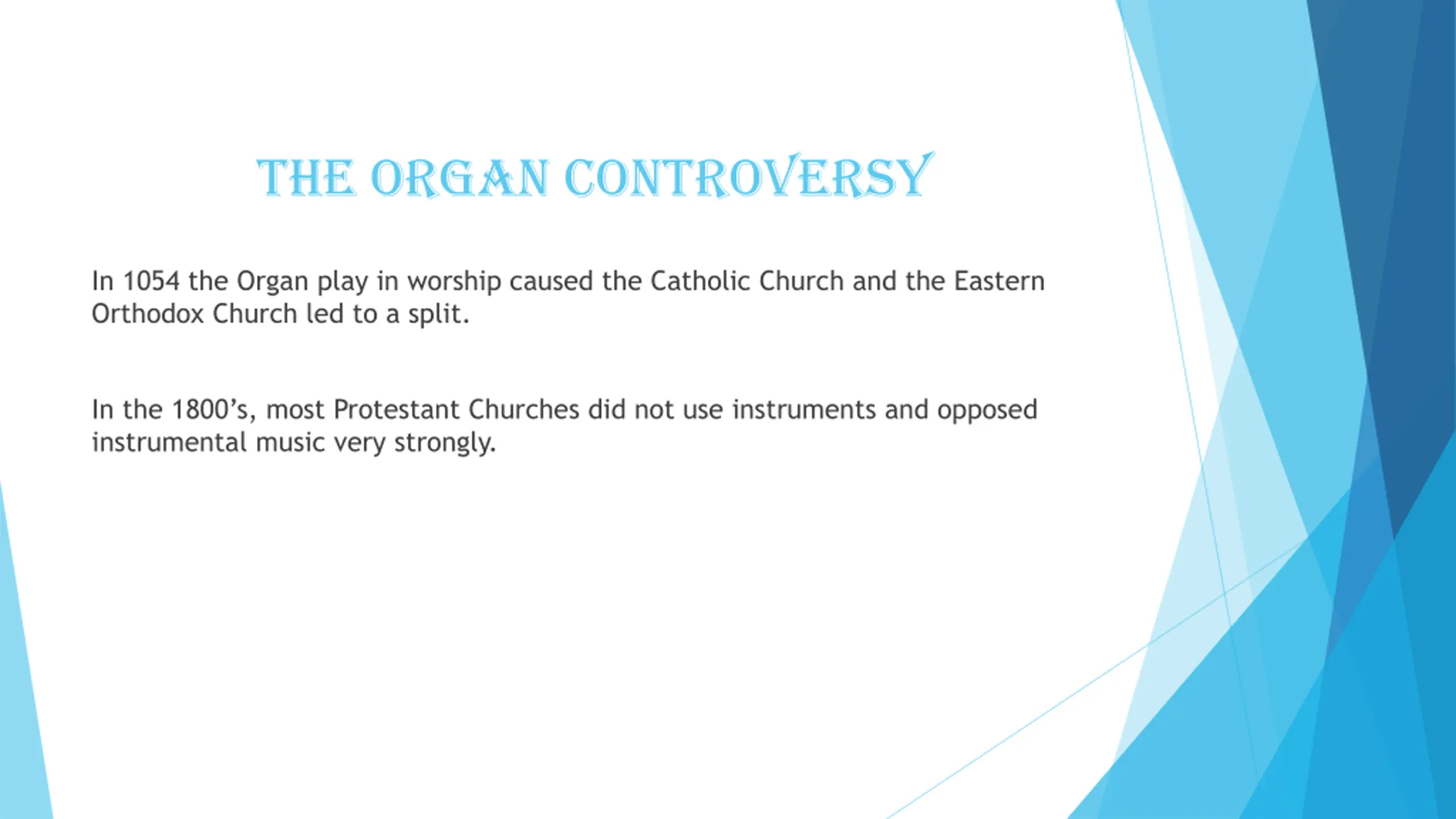 THE ORGAN CONTROVERSY

In 1054 the Organ play in worship caused the Catholic Church and the Eastern Orthodox Church led to a split.

In the 1800’s, most Protestant Churches did not use instruments and opposed instrumental music very strongly.